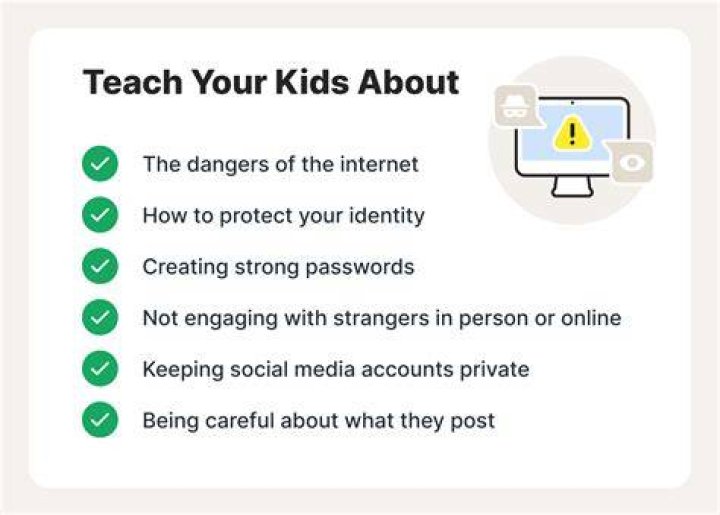 Teach Your Kids About

The dangers of the internet

How to protect your identity

Creating strong passwords

Not engaging with strangers in person or online

Keeping social media accounts private

Being careful about what they post